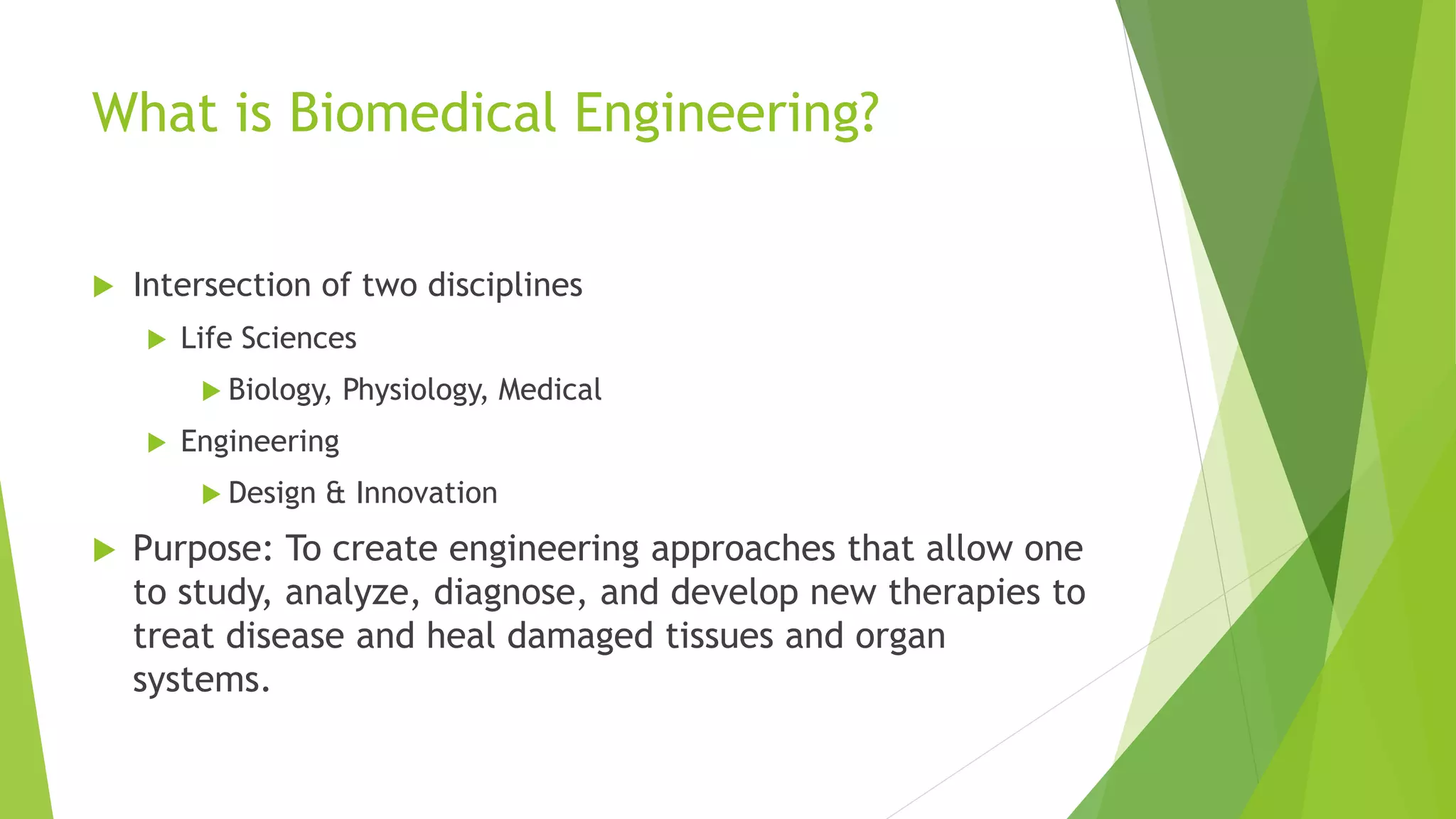 What is Biomedical Engineering?

Intersection of two disciplines

Life Sciences

Biology, Physiology, Medical

Engineering

Design & Innovation

Purpose: To create engineering approaches that allow one to study, analyze, diagnose, and develop new therapies to treat disease and heal damaged tissues and organ systems.